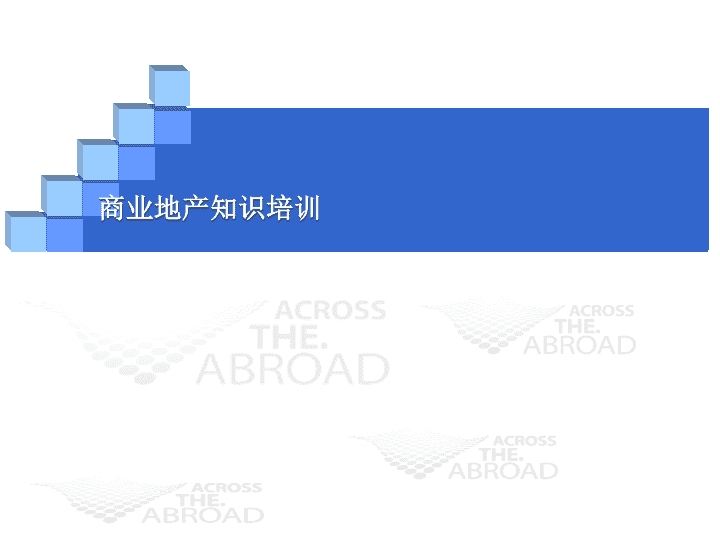 商业地产知识培训

ACROSS THE. ABROAD

ACROSS THE. ABROAD

ACROSS THE. ABROAD

ACROSS THE. ABROAD